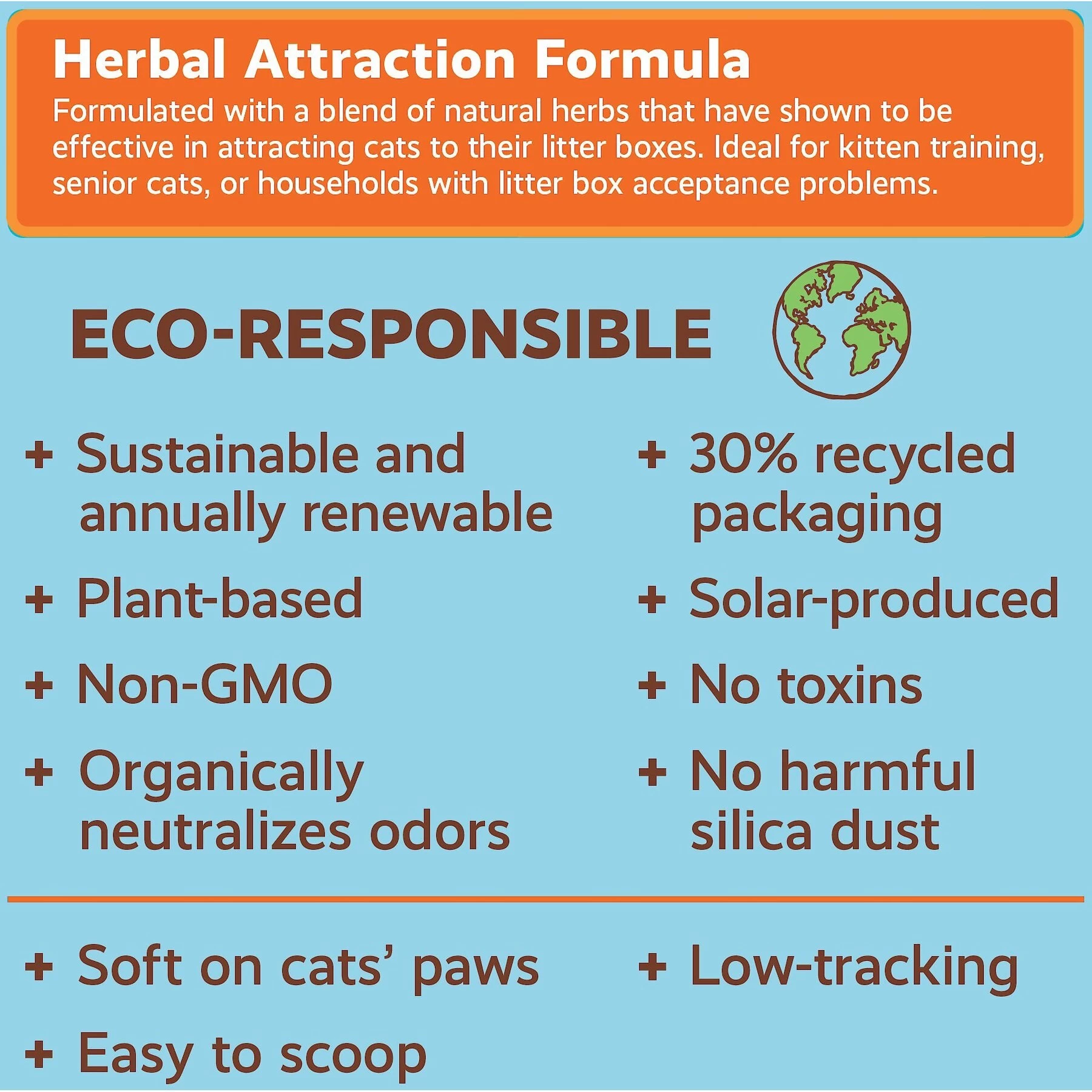 Herbal Attraction Formula

Formulated with a blend of natural herbs that have shown to be effective in attracting cats to their litter boxes. Ideal for kitten training, senior cats, or households with litter box acceptance problems.

ECO-RESPONSIBLE

+ Sustainable and annually renewable

+ Plant-based

+ Non-GMO

+ Organically neutralizes odors

+ 30% recycled packaging

+ Solar-produced

+ No toxins

+ No harmful silica dust

+ Soft on cats' paws

+ Easy to scoop

+ Low-tracking